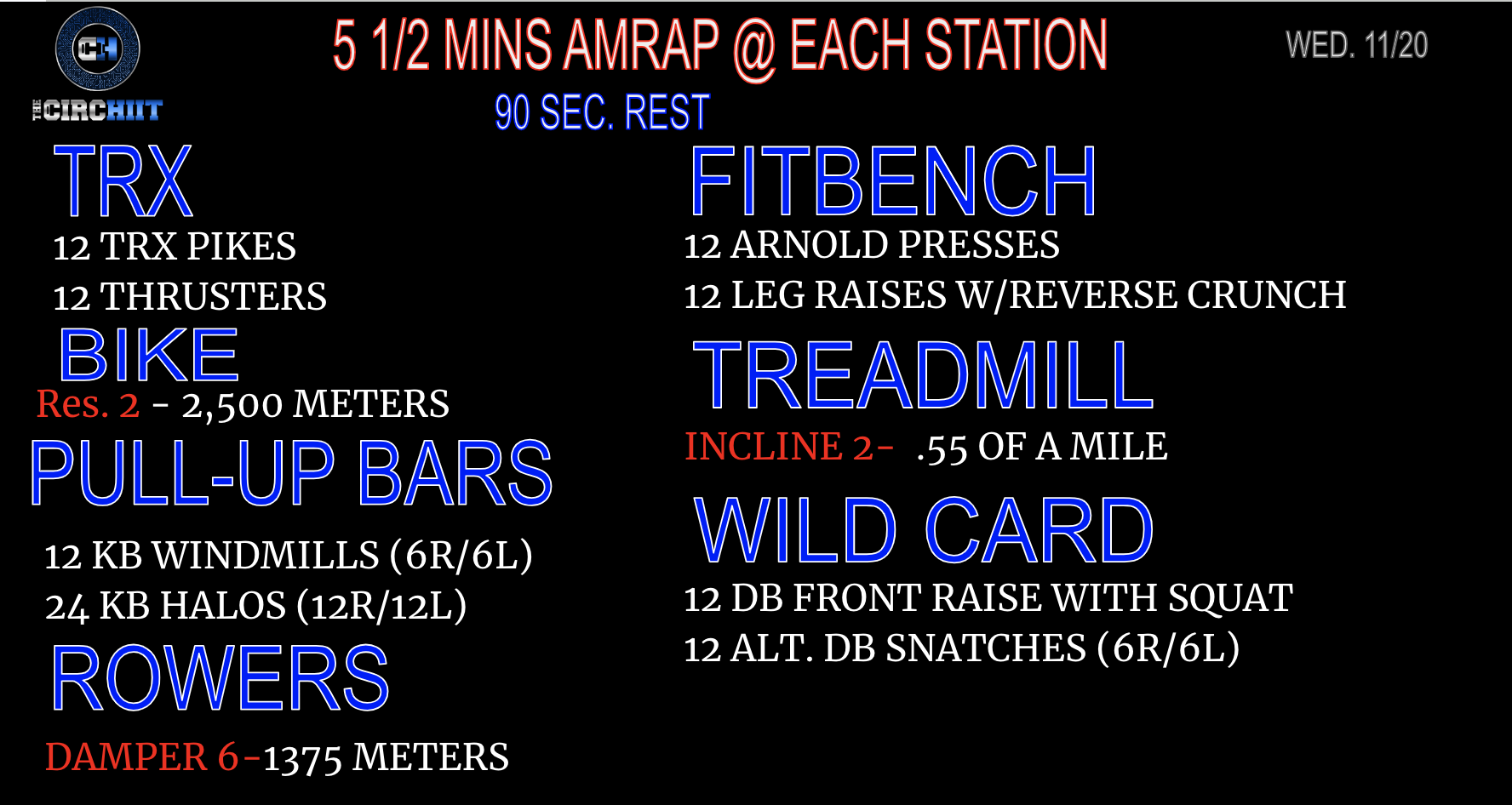 CH
THE CIRCHIIT

5 1/2 MINS AMRAP @ EACH STATION
90 SEC. REST

WED. 11/20

TRX
12 TRX PIKES
12 THRUSTERS

BIKE
Res. 2 - 2,500 METERS

PULL-UP BARS
12 KB WINDMILLS (6R/6L)
24 KB HALOS (12R/12L)

ROWERS
DAMPER 6-1375 METERS

FITBENCH
12 ARNOLD PRESSES
12 LEG RAISES W/REVERSE CRUNCH

TREADMILL
INCLINE 2- .55 OF A MILE

WILD CARD
12 DB FRONT RAISE WITH SQUAT
12 ALT. DB SNATCHES (6R/6L)